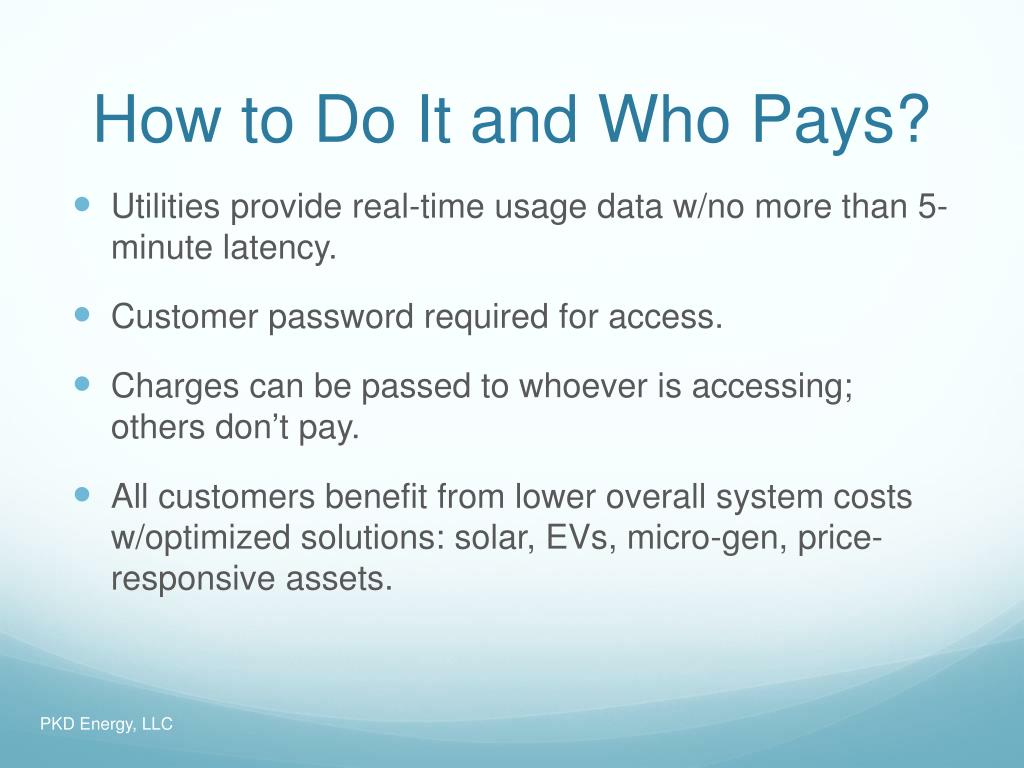 How to Do It and Who Pays?

- Utilities provide real-time usage data w/no more than 5-minute latency.
- Customer password required for access.
- Charges can be passed to whoever is accessing; others don’t pay.
- All customers benefit from lower overall system costs w/optimized solutions: solar, EVs, micro-gen, price-responsive assets.

PKD Energy, LLC